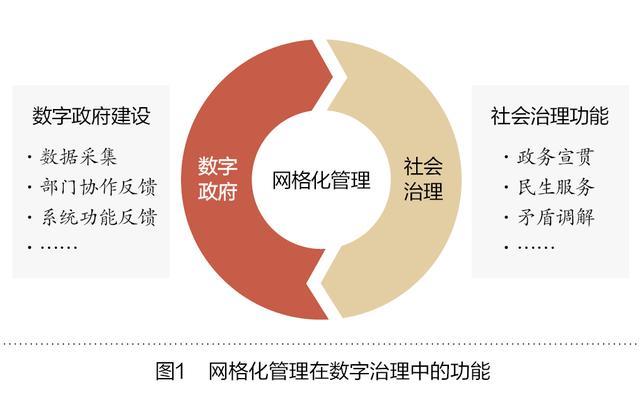 数字政府建设

· 数据采集
· 部门协作反馈
· 系统功能反馈
· ……

数字政府

网格化管理

社会治理

社会治理功能

· 政务宣贯
· 民生服务
· 矛盾调解
· ……

图1 网格化管理在数字治理中的功能